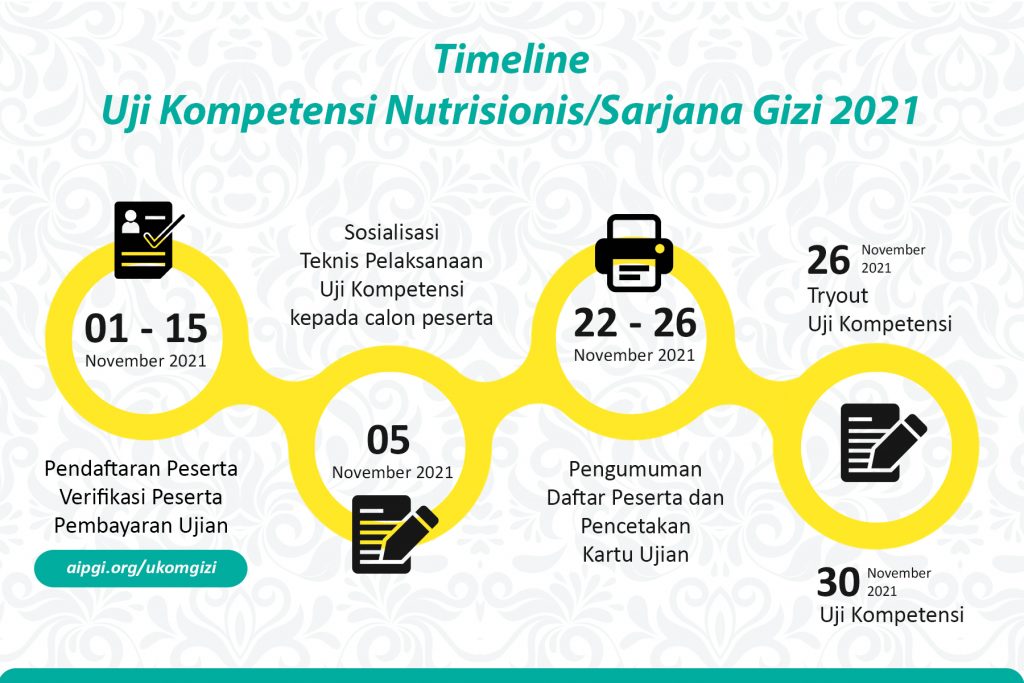 Timeline
Uji Kompetensi Nutrisionis/Sarjana Gizi 2021

01 - 15
November 2021

Pendaftaran Peserta
Verifikasi Peserta
Pembayaran Ujian

aipgi.org/ukomgizi

Sosialisasi
Teknis Pelaksanaan
Uji Kompetensi
kepada calon peserta

05
November 2021

22 - 26
November 2021

Pengumuman
Daftar Peserta dan
Pencetakan
Kartu Ujian

26 November 2021
Tryout
Uji Kompetensi

30 November 2021
Uji Kompetensi